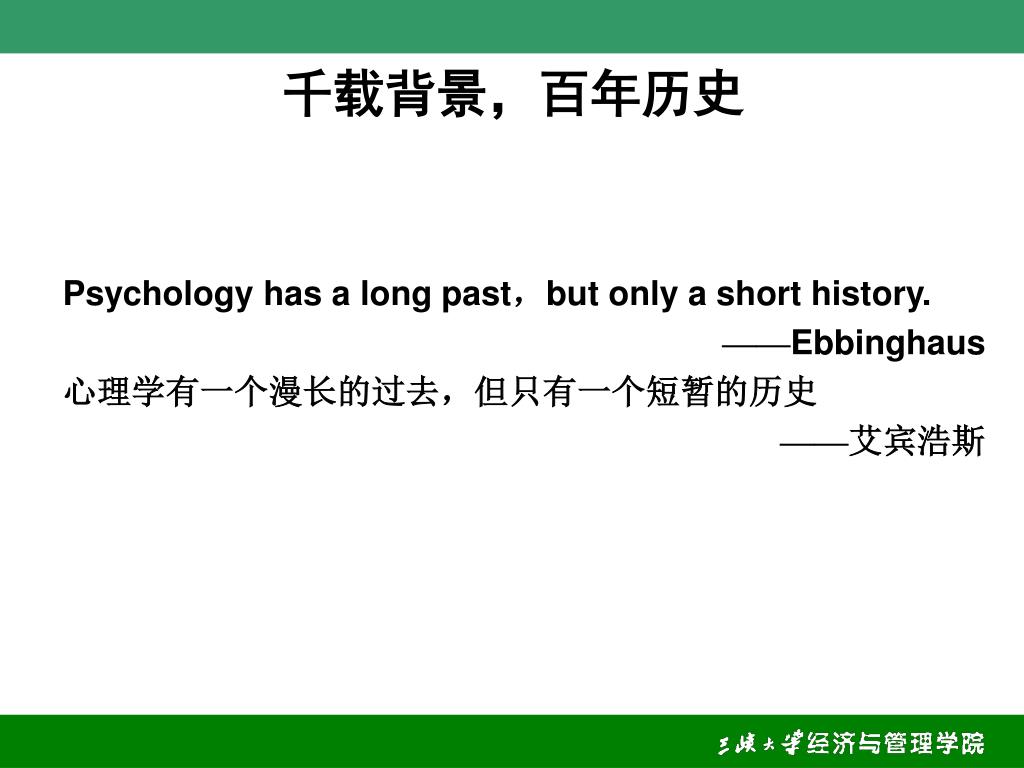 千载背景，百年历史

Psychology has a long past，but only a short history.

——Ebbinghaus

心理学有一个漫长的过去，但只有一个短暂的历史

——艾宾浩斯

三峡大学经济与管理学院